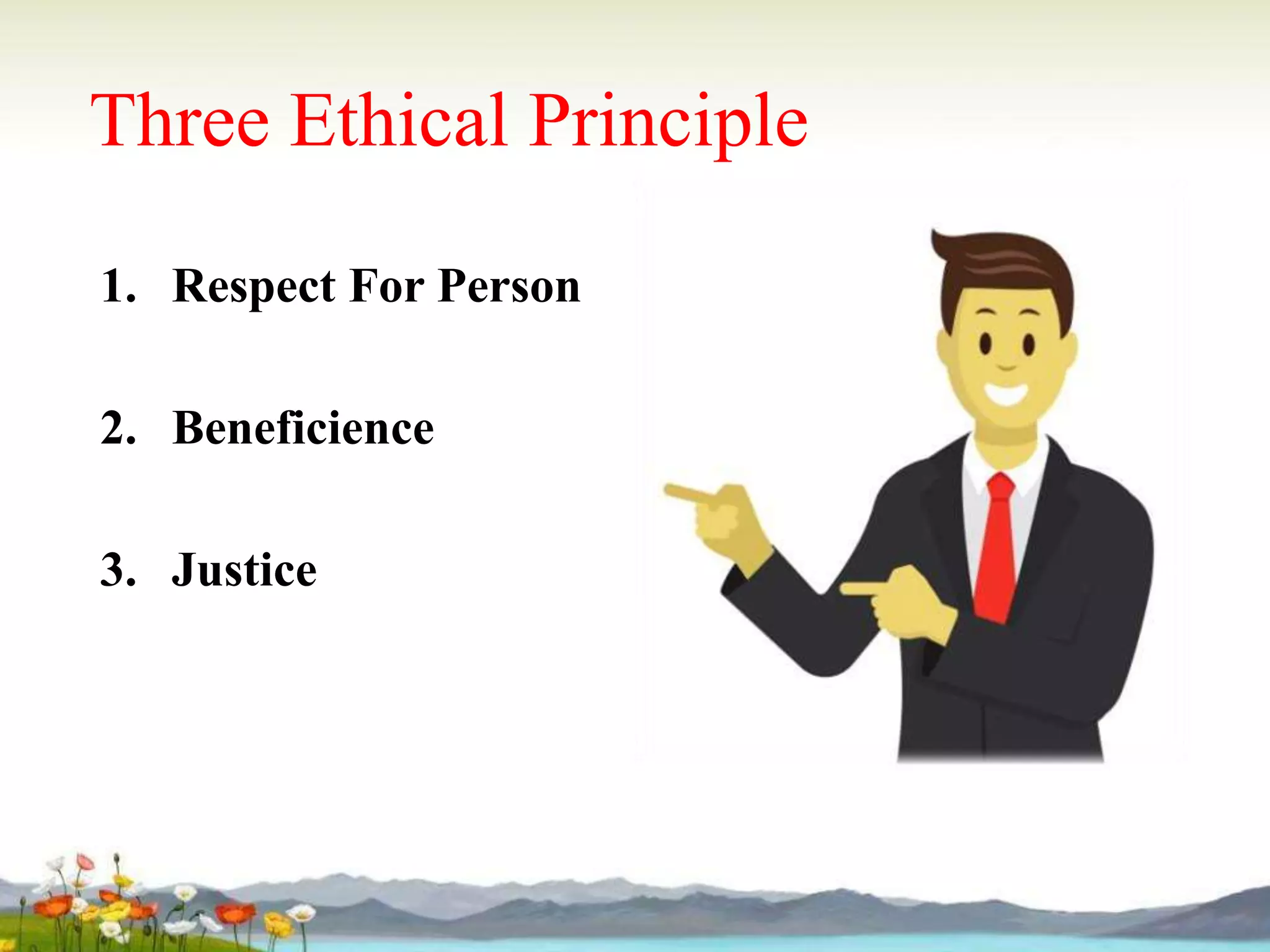 Three Ethical Principle

1. Respect For Person

2. Beneficience

3. Justice